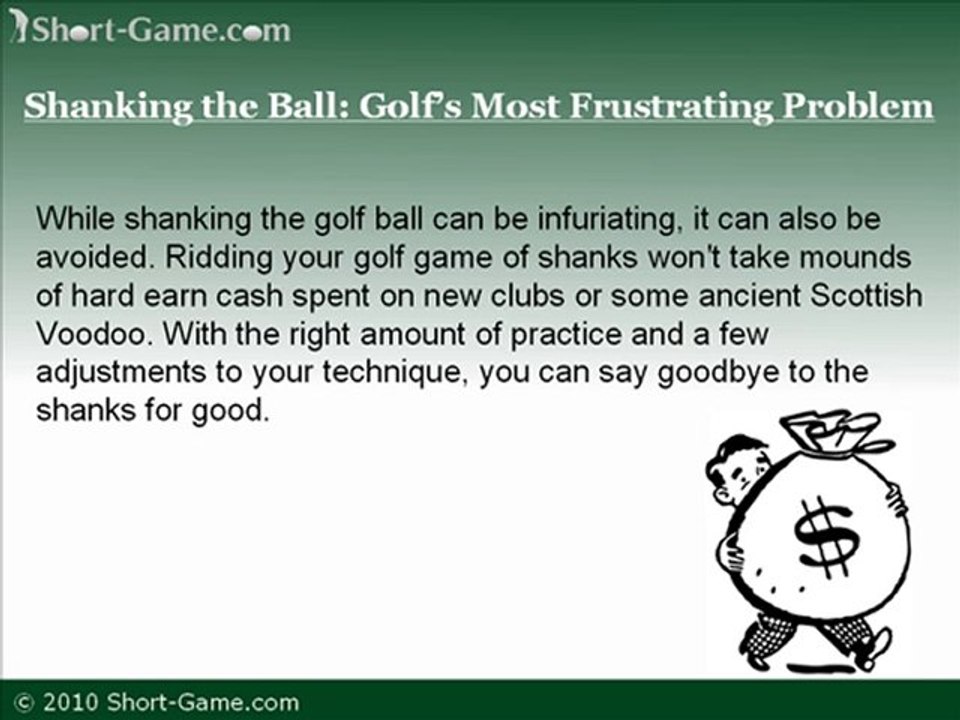 Short-Game.com

Shanking the Ball: Golf's Most Frustrating Problem

While shanking the golf ball can be infuriating, it can also be avoided. Ridding your golf game of shanks won't take mounds of hard earn cash spent on new clubs or some ancient Scottish Voodoo. With the right amount of practice and a few adjustments to your technique, you can say goodbye to the shanks for good.

$

© 2010 Short-Game.com